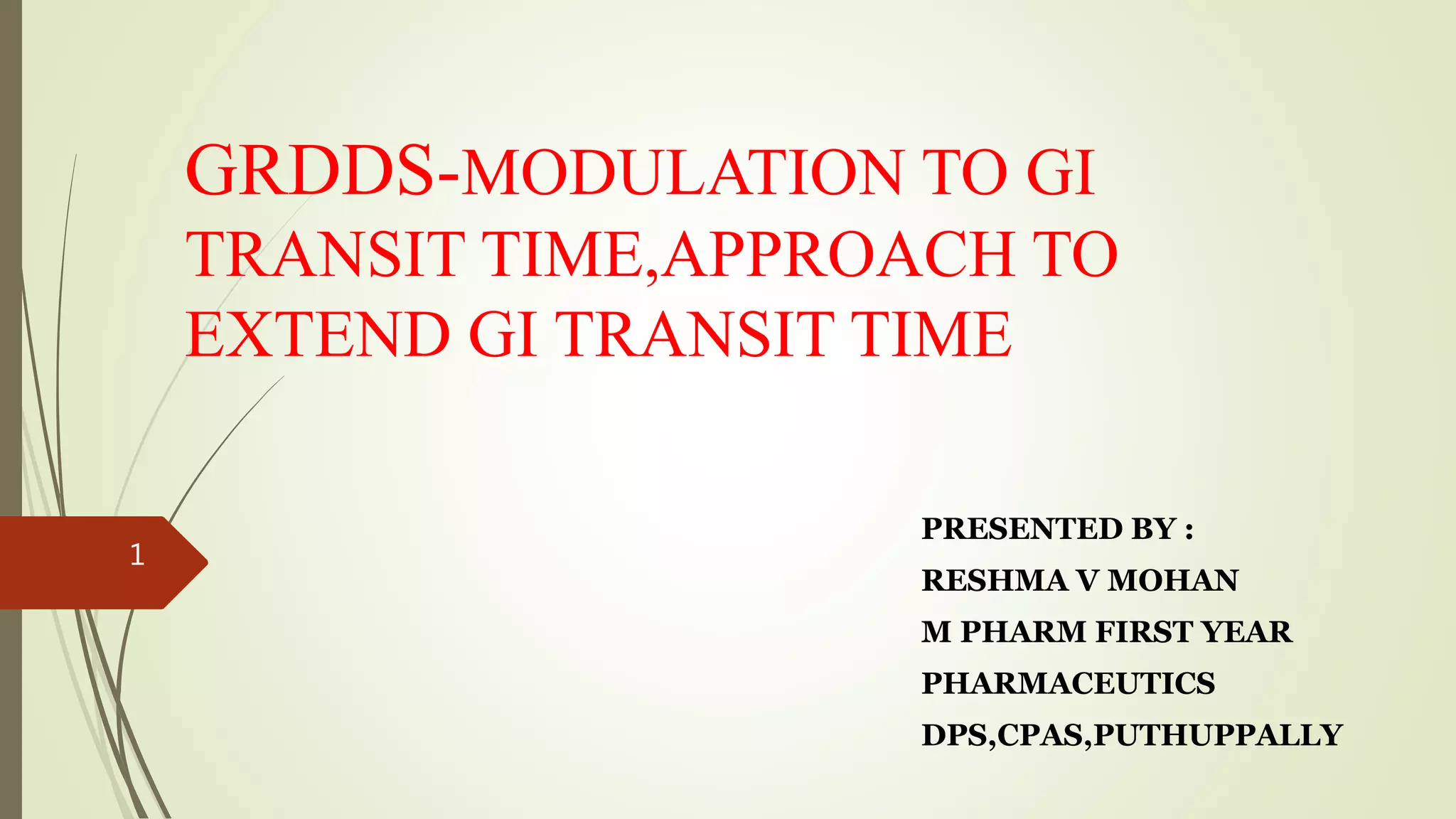 GRDDS-MODULATION TO GI TRANSIT TIME,APPROACH TO EXTEND GI TRANSIT TIME

1

PRESENTED BY :
RESHMA V MOHAN
M PHARM FIRST YEAR
PHARMACEUTICS
DPS,CPAS,PUTHUPPALLY